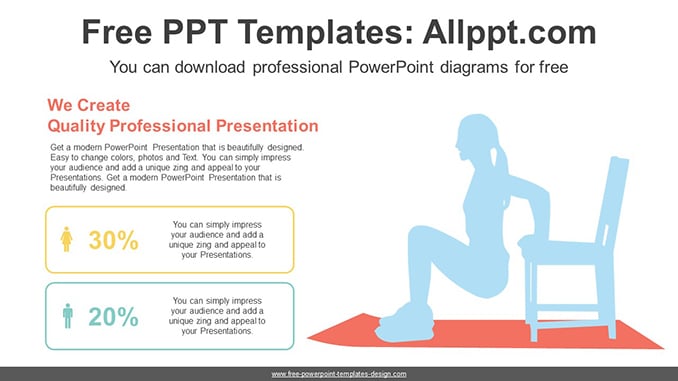 Free PPT Templates: Allppt.com

You can download professional PowerPoint diagrams for free

We Create
Quality Professional Presentation

Get a modern PowerPoint Presentation that is beautifully designed. Easy to change colors, photos and Text. You can simply impress your audience and add a unique zing and appeal to your Presentations. Get a modern PowerPoint Presentation that is beautifully designed.

30%

You can simply impress your audience and add a unique zing and appeal to your Presentations.

20%

You can simply impress your audience and add a unique zing and appeal to your Presentations.

www.free-powerpoint-templates-design.com